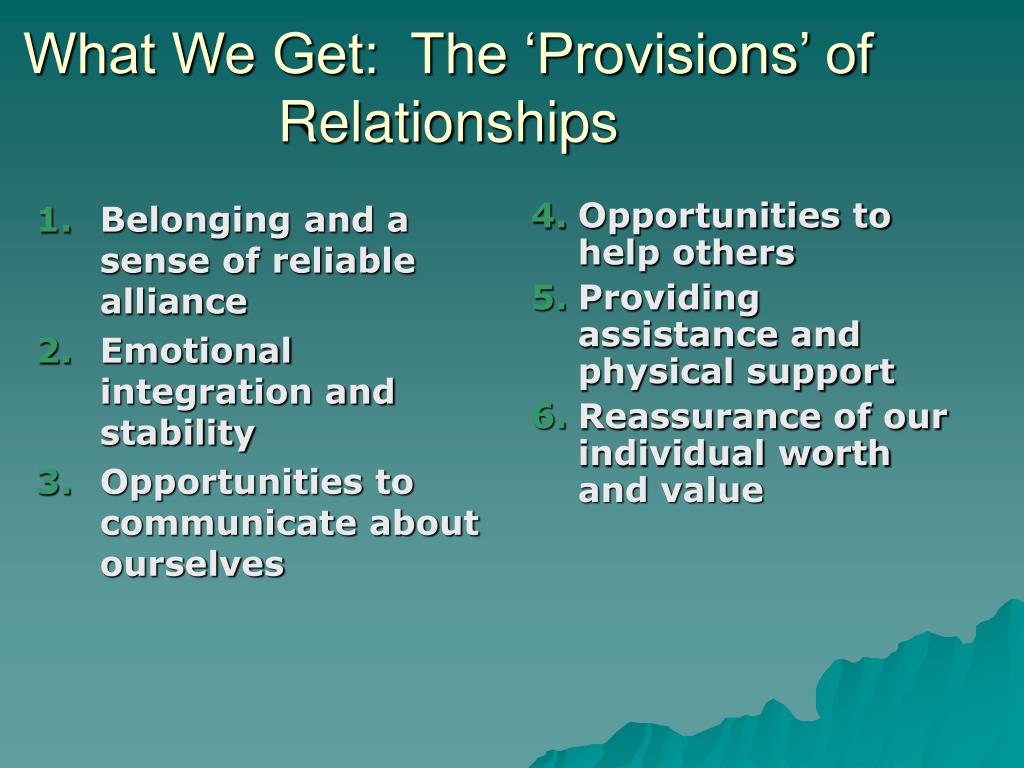 What We Get: The ‘Provisions’ of Relationships

1. Belonging and a sense of reliable alliance
2. Emotional integration and stability
3. Opportunities to communicate about ourselves

4. Opportunities to help others
5. Providing assistance and physical support
6. Reassurance of our individual worth and value